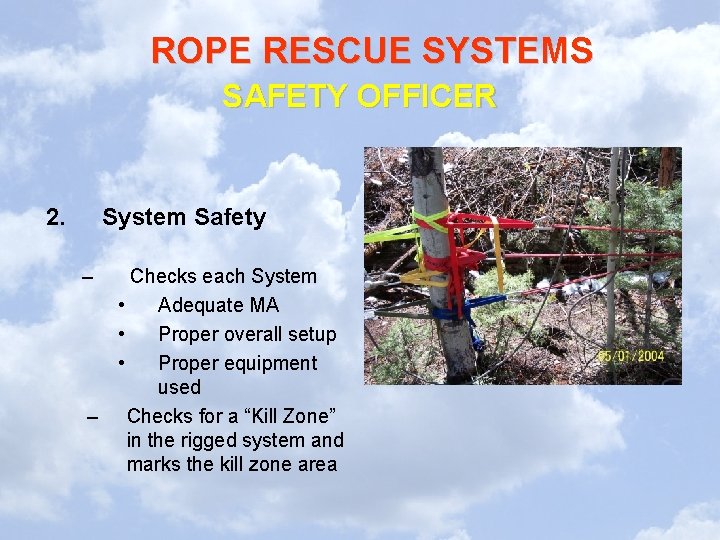 ROPE RESCUE SYSTEMS
SAFETY OFFICER

2. System Safety

– Checks each System
• Adequate MA
• Proper overall setup
• Proper equipment used
– Checks for a “Kill Zone” in the rigged system and marks the kill zone area

05/01/2004